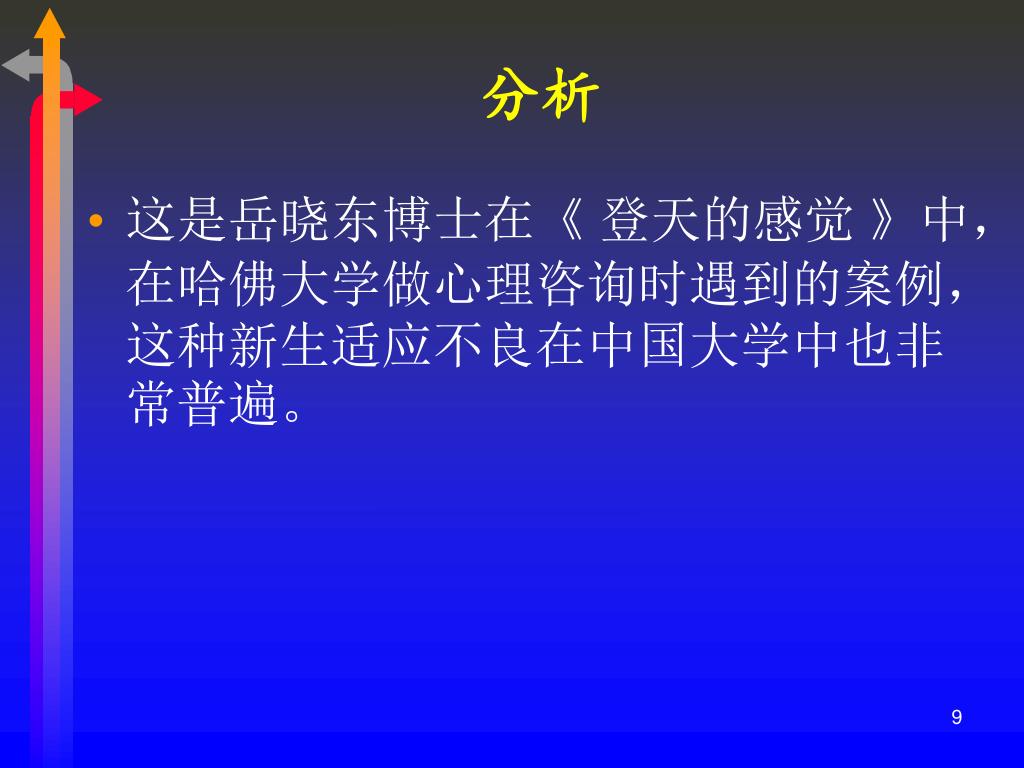 分析

• 这是岳晓东博士在《 登天的感觉 》中，在哈佛大学做心理咨询时遇到的案例，这种新生适应不良在中国大学中也非常普遍。

9